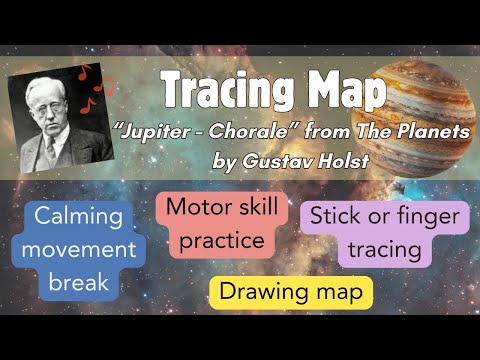 Tracing Map

"Jupiter - Chorale" from The Planets by Gustav Holst

Calming movement break

Motor skill practice

Stick or finger tracing

Drawing map